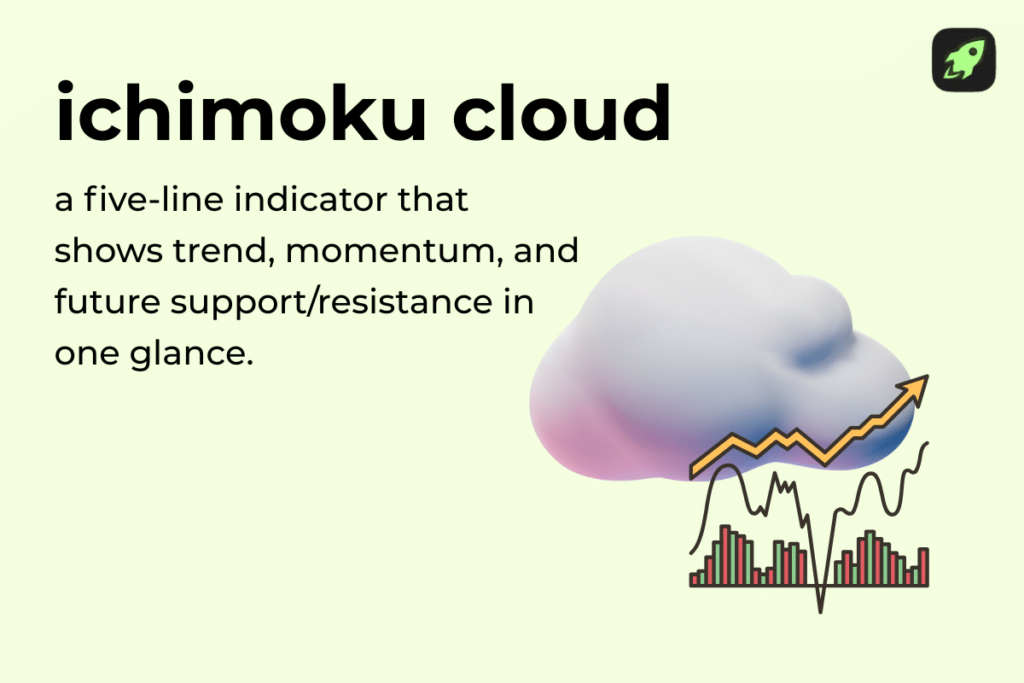 ichimoku cloud

a five-line indicator that shows trend, momentum, and future support/resistance in one glance.